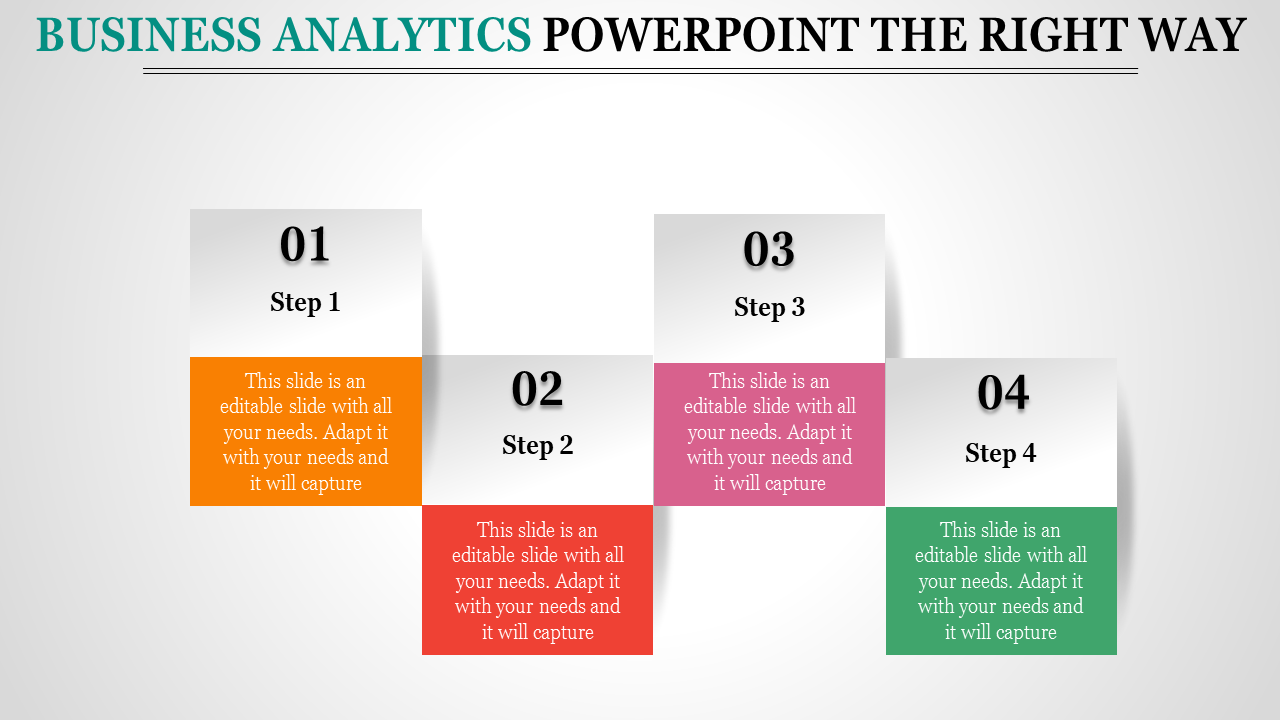 BUSINESS ANALYTICS POWERPOINT THE RIGHT WAY

01

Step 1

This slide is an editable slide with all your needs. Adapt it with your needs and it will capture

02

Step 2

This slide is an editable slide with all your needs. Adapt it with your needs and it will capture

03

Step 3

This slide is an editable slide with all your needs. Adapt it with your needs and it will capture

04

Step 4

This slide is an editable slide with all your needs. Adapt it with your needs and it will capture